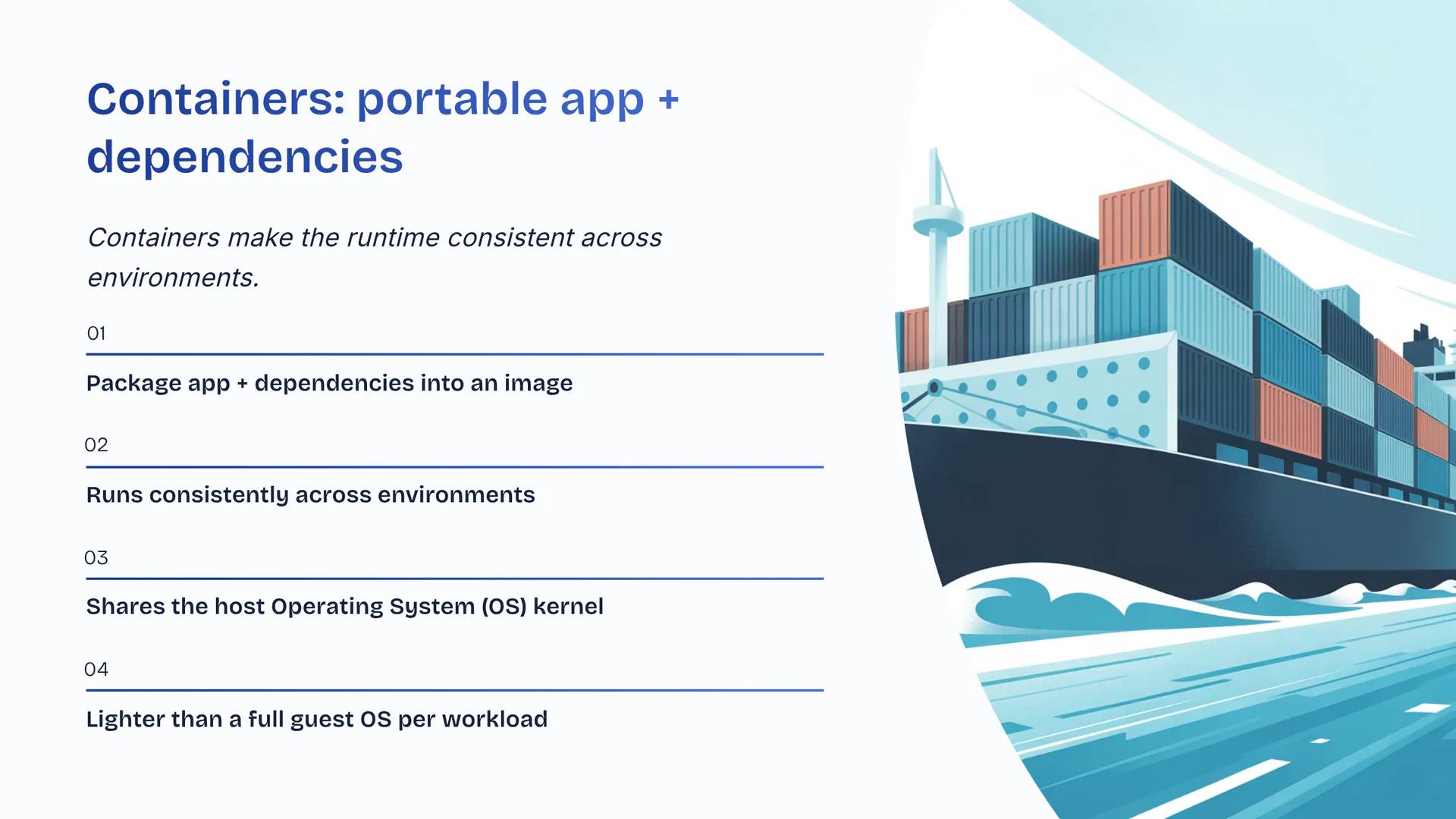 Containers: portable app + dependencies

Containers make the runtime consistent across environments.

01

Package app + dependencies into an image

02

Runs consistently across environments

03

Shares the host Operating System (OS) kernel

04

Lighter than a full guest OS per workload